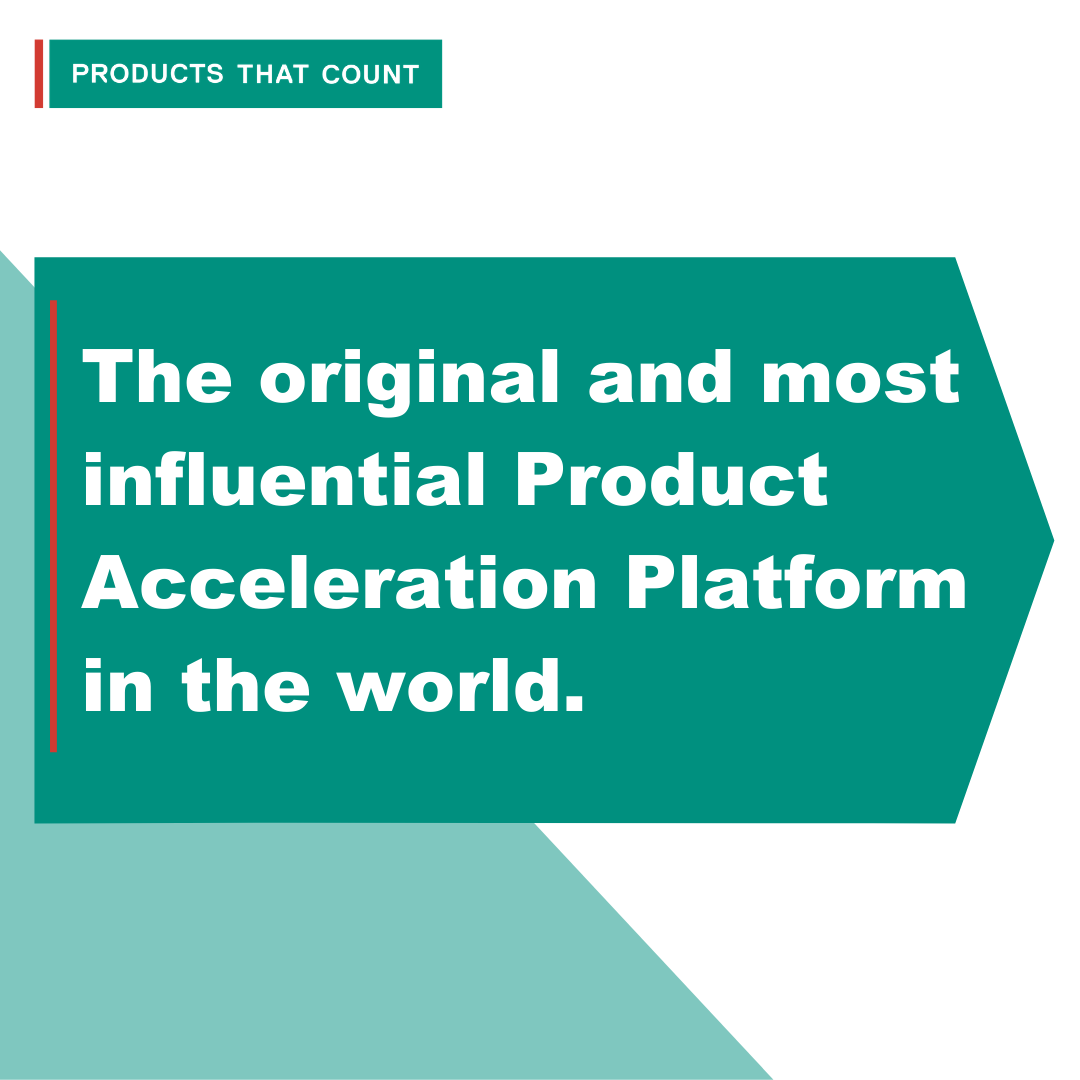 PRODUCTS THAT COUNT

The original and most influential Product Acceleration Platform in the world.